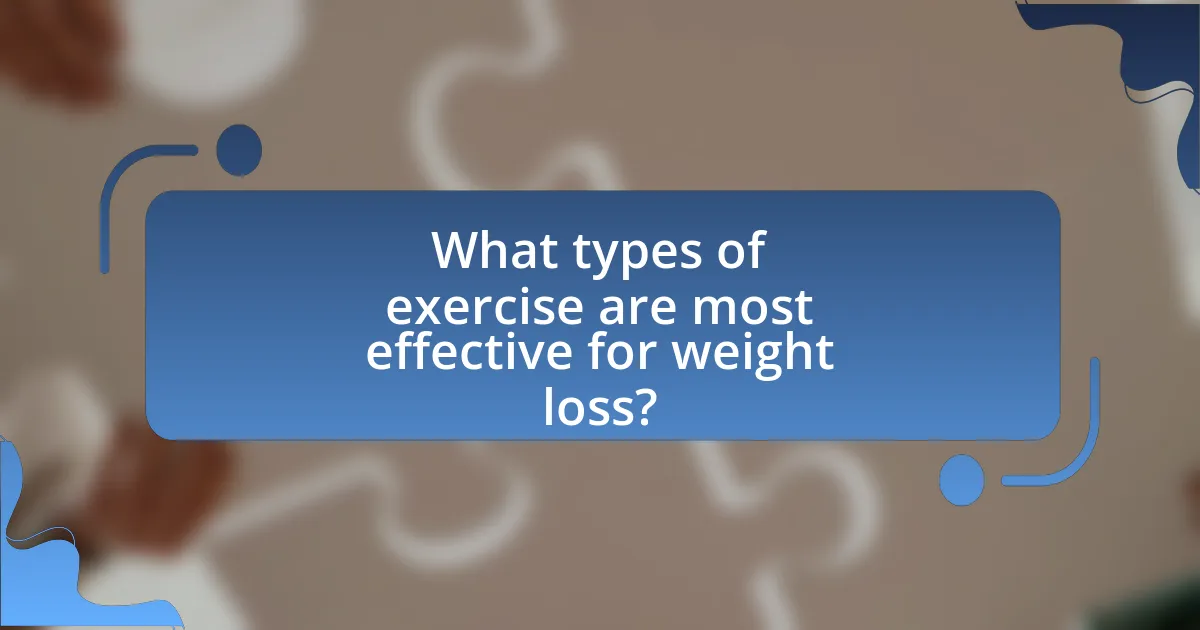 What types of exercise are most effective for weight loss?